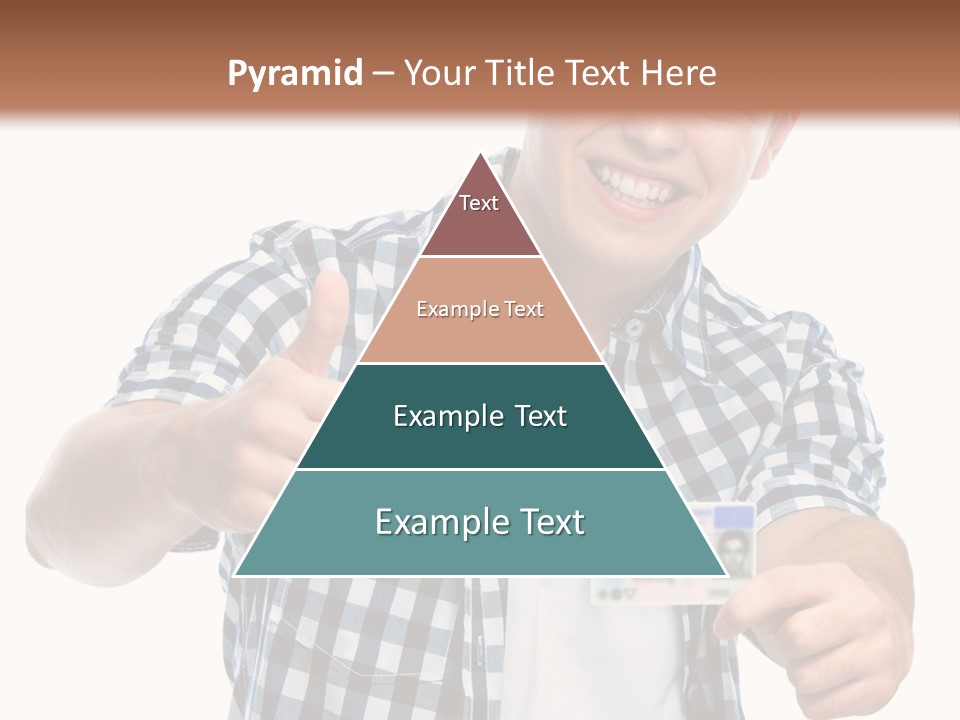 Pyramid – Your Title Text Here

Text

Example Text

Example Text

Example Text